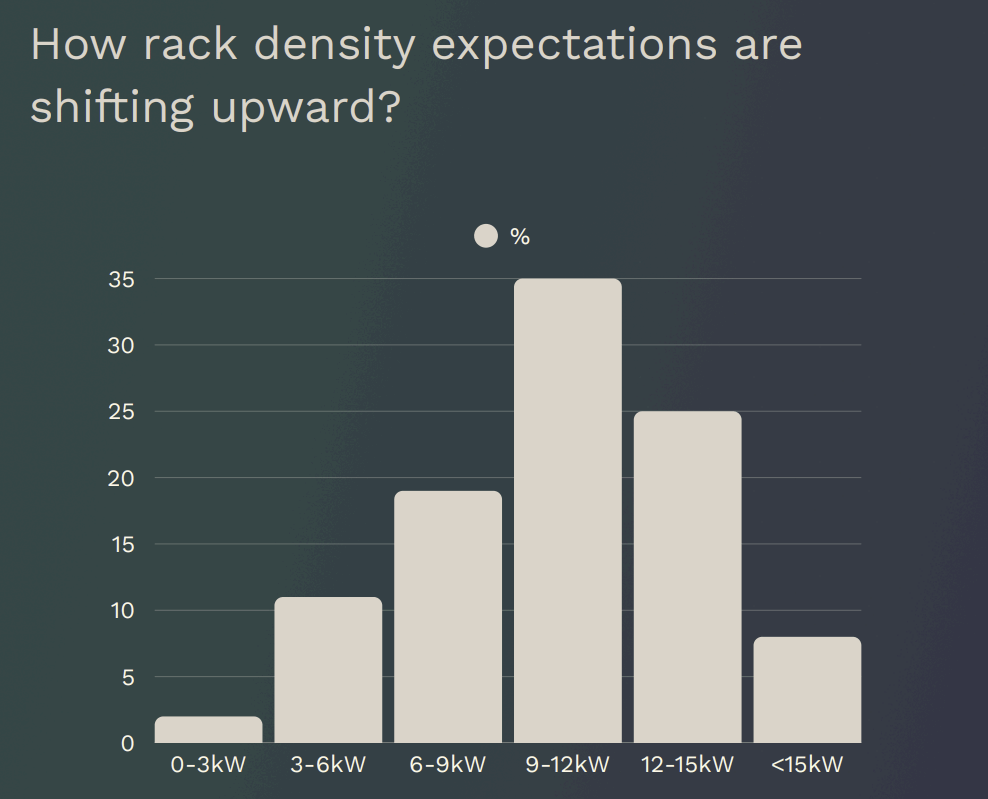 How rack density expectations are shifting upward?

%

35
30
25
20
15
10
5
0

0-3kW
3-6kW
6-9kW
9-12kW
12-15kW
<15kW